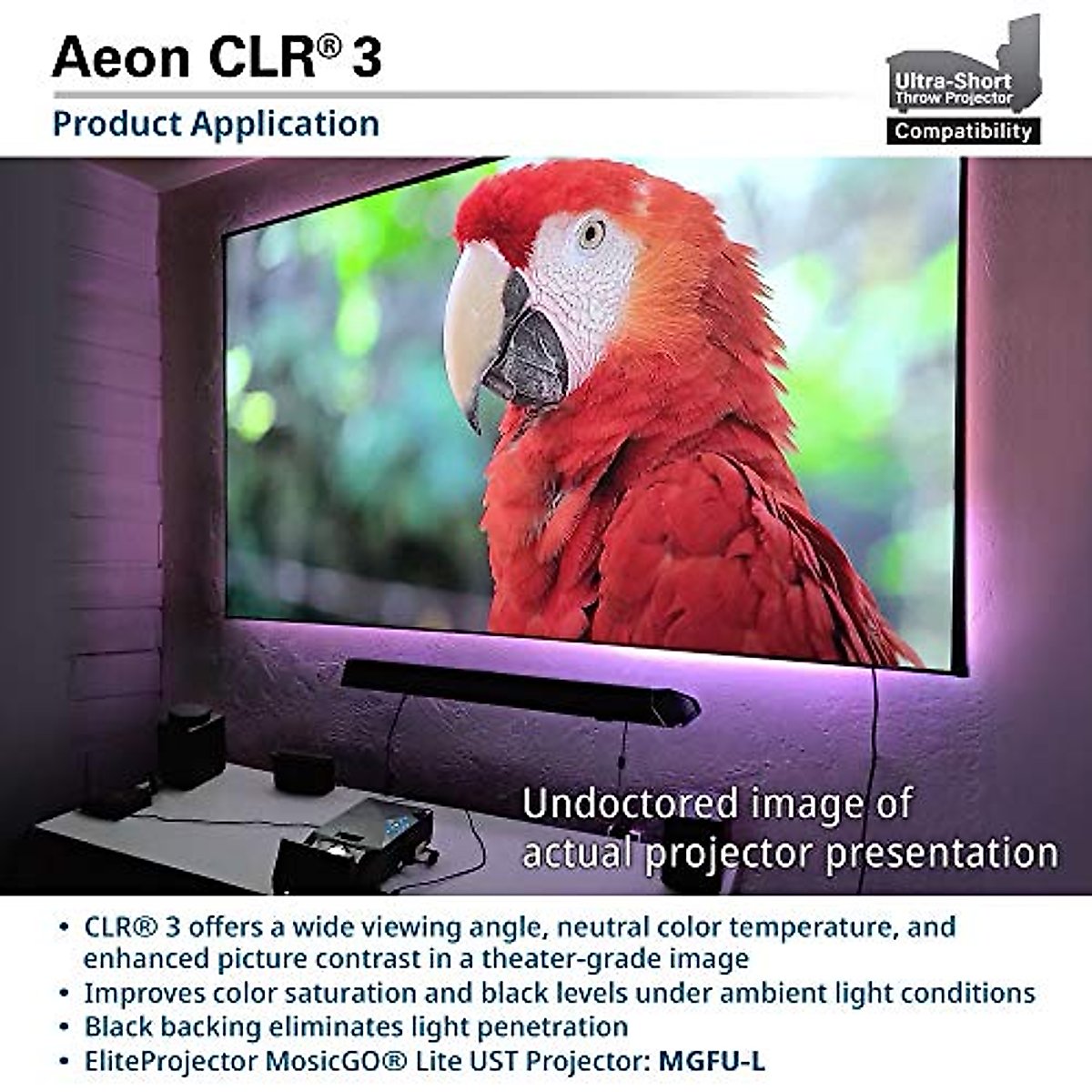 Aeon CLR® 3

Product Application

Ultra-Short Throw Projector

Compatibility

Undoctored image of actual projector presentation

• CLR® 3 offers a wide viewing angle, neutral color temperature, and enhanced picture contrast in a theater-grade image
• Improves color saturation and black levels under ambient light conditions
• Black backing eliminates light penetration
• EliteProjector MosicGO® Lite UST Projector: MGFU-L